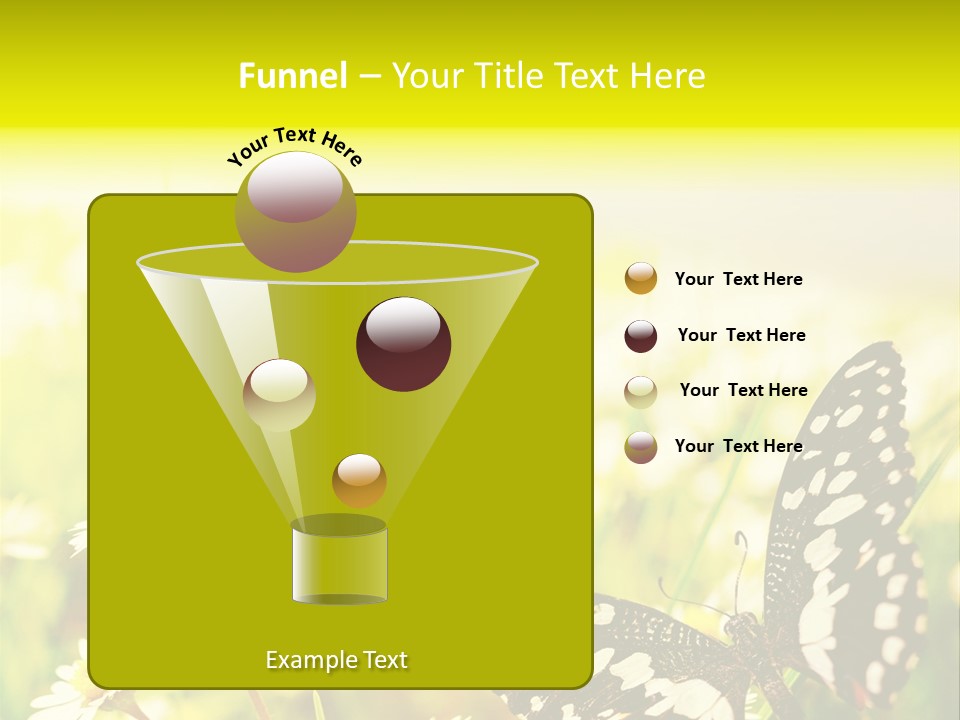 Funnel – Your Title Text Here

Your Text Here

Your Text Here

Your Text Here

Your Text Here

Your Text Here

Example Text